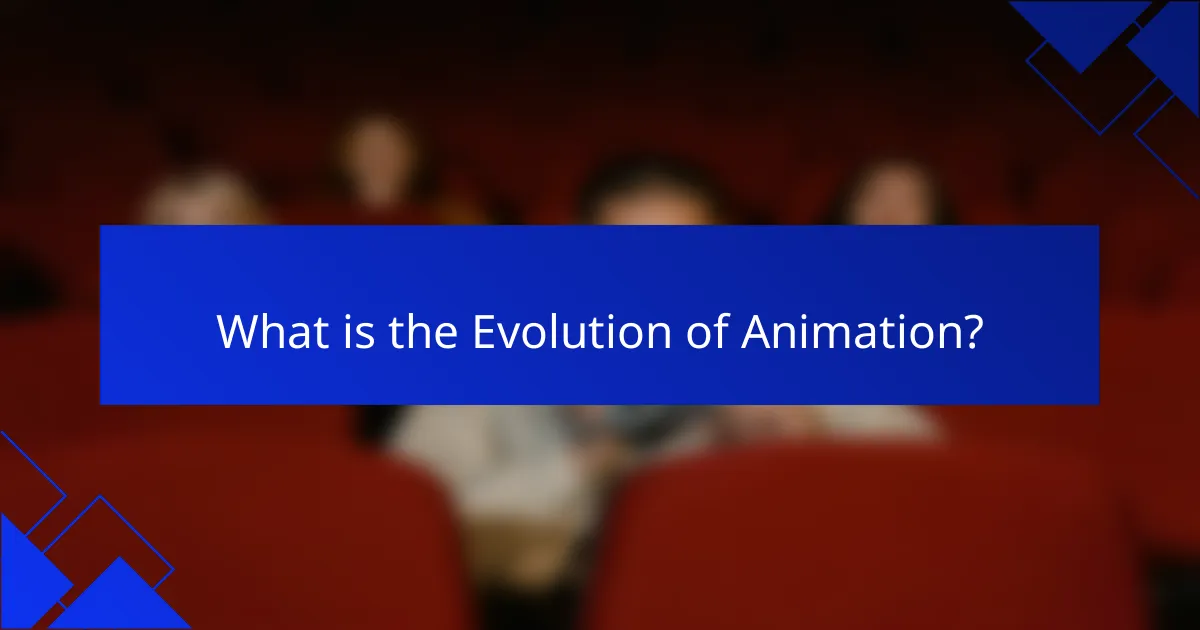 What is the Evolution of Animation?